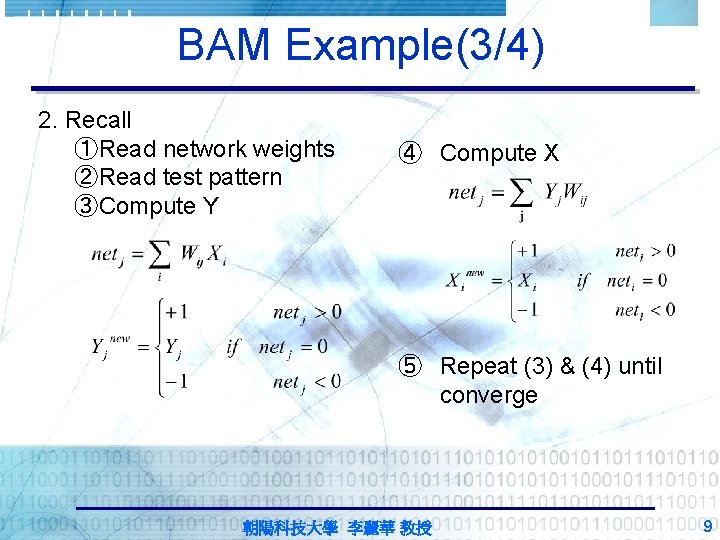 BAM Example(3/4)

2. Recall

①Read network weights

②Read test pattern

③Compute Y

$net_j = \sum_i W_{ij} X_i$

$Y_j^{new} = \begin{cases} +1 & net_j > 0 \\ Y_j & if \quad net_j = 0 \\ -1 & net_j < 0 \end{cases}$

④ Compute X

$net_j = \sum_j Y_j W_{ij}$

$X_i^{new} = \begin{cases} +1 & net_i > 0 \\ X_i & if \quad net_i = 0 \\ -1 & net_i < 0 \end{cases}$

⑤ Repeat (3) & (4) until converge

朝陽科技大學 李麗華 教授

9